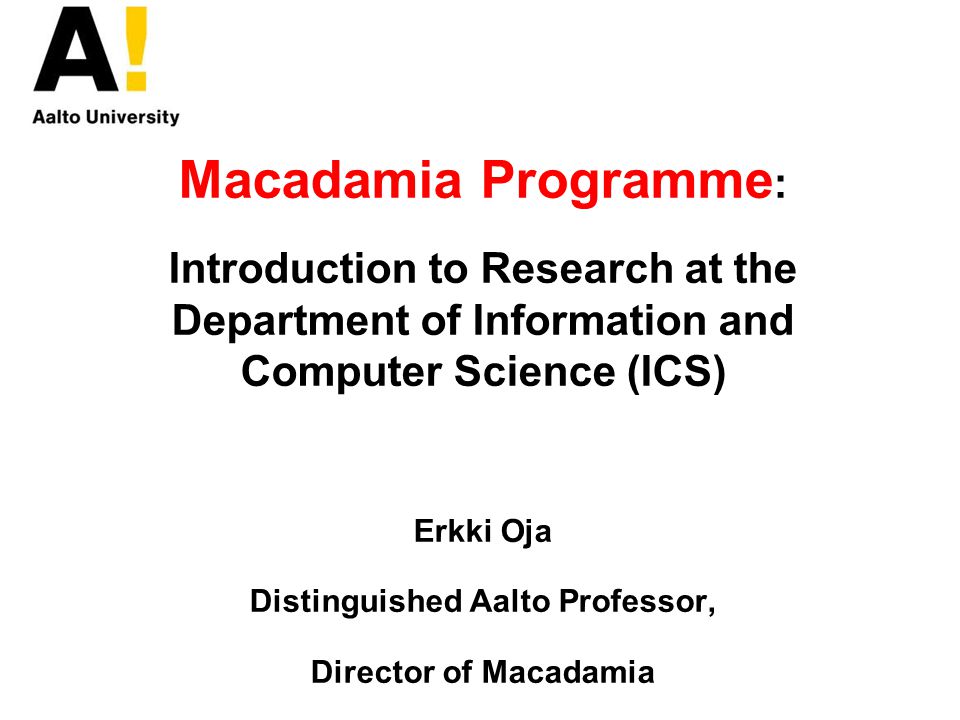 A!
Aalto University

Macadamia Programme:

Introduction to Research at the Department of Information and Computer Science (ICS)

Erkki Oja

Distinguished Aalto Professor,

Director of Macadamia